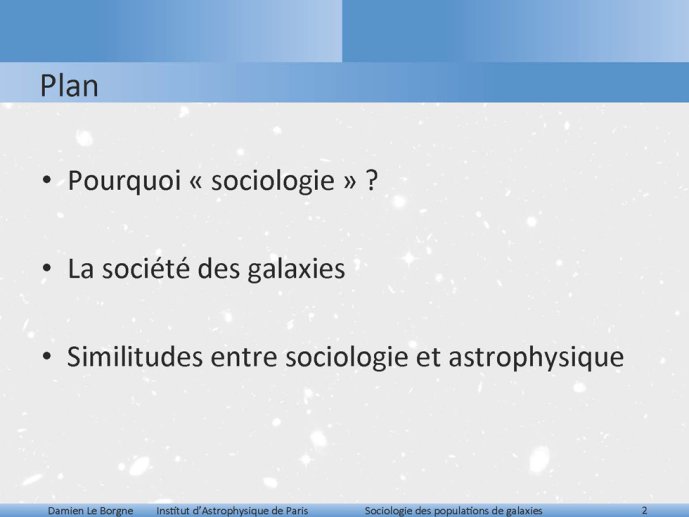 Plan

• Pourquoi « sociologie » ?

• La société des galaxies

• Similitudes entre sociologie et astrophysique

Damien Le Borgne Institut d'Astrophysique de Paris Sociologie des populations de galaxies 2